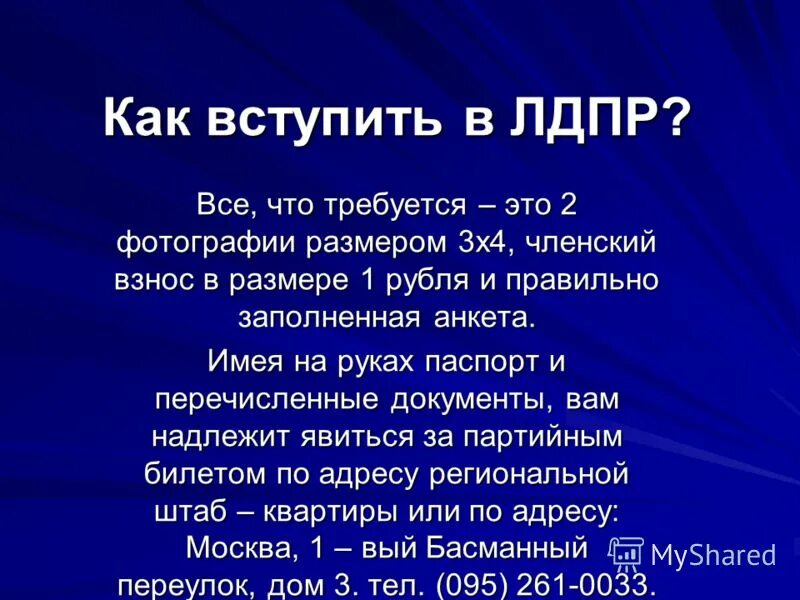 Как вступить в ЛДПР?

Все, что требуется – это 2 фотографии размером 3х4, членский взнос в размере 1 рубля и правильно заполненная анкета.

Имея на руках паспорт и перечисленные документы, вам надлежит явиться за партийным билетом по адресу региональной штаб – квартиры или по адресу: Москва, 1 – вый Басманный переулок, дом 3. тел. (095) 261-0033.

MyShared